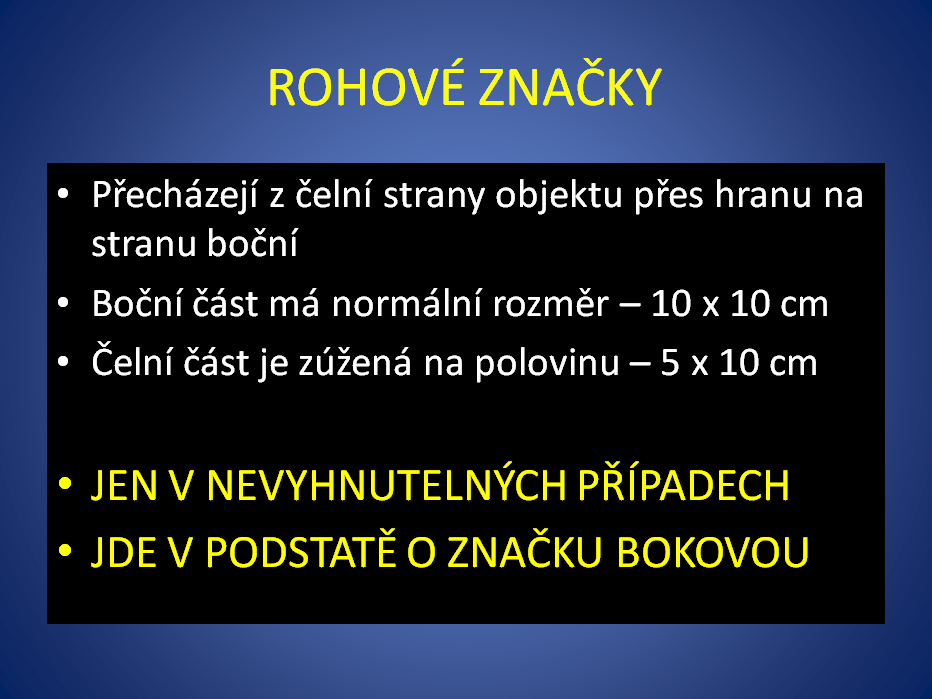 ROHOVÉ ZNAČKY

• Přecházejí z čelní strany objektu přes hranu na stranu boční
• Boční část má normální rozměr – 10 x 10 cm
• Čelní část je zúžená na polovinu – 5 x 10 cm

• JEN V NEVYHNUTELNÝCH PŘÍPADECH
• JDE V PODSTATĚ O ZNAČKU BOKOVOU